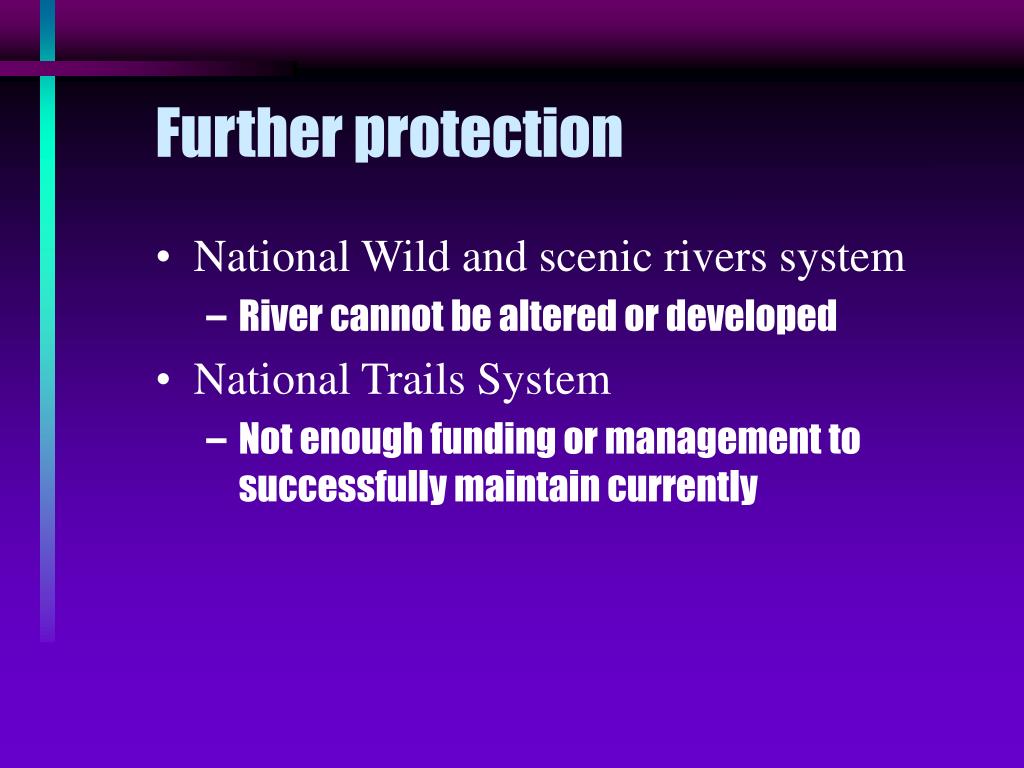 Further protection

• National Wild and scenic rivers system
– River cannot be altered or developed
• National Trails System
– Not enough funding or management to successfully maintain currently